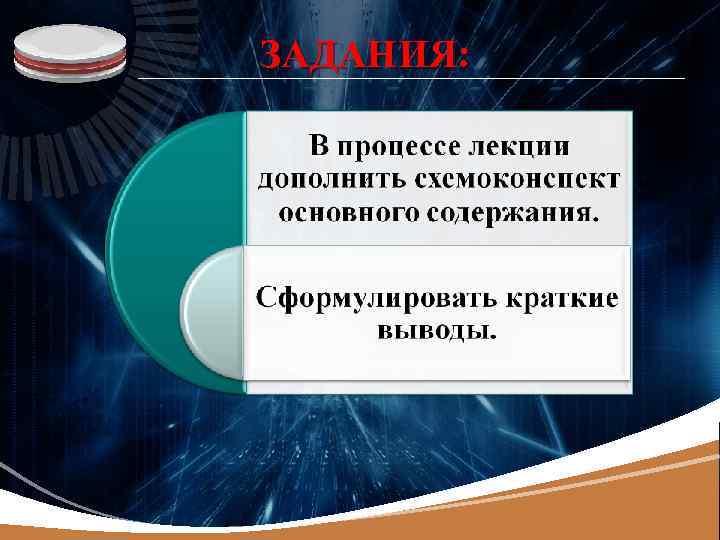 ЗАДАНИЯ:

В процессе лекции дополнить схемоконспект основного содержания.

Сформулировать краткие выводы.